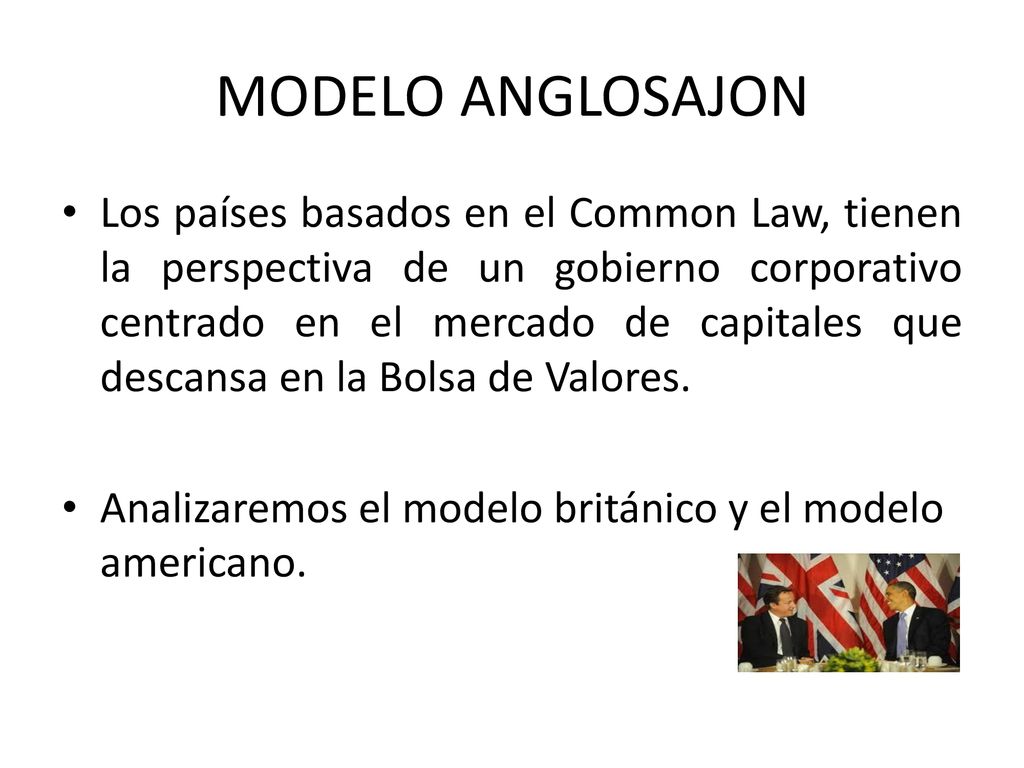 MODELO ANGLOSAJON

• Los países basados en el Common Law, tienen la perspectiva de un gobierno corporativo centrado en el mercado de capitales que descansa en la Bolsa de Valores.

• Analizaremos el modelo británico y el modelo americano.